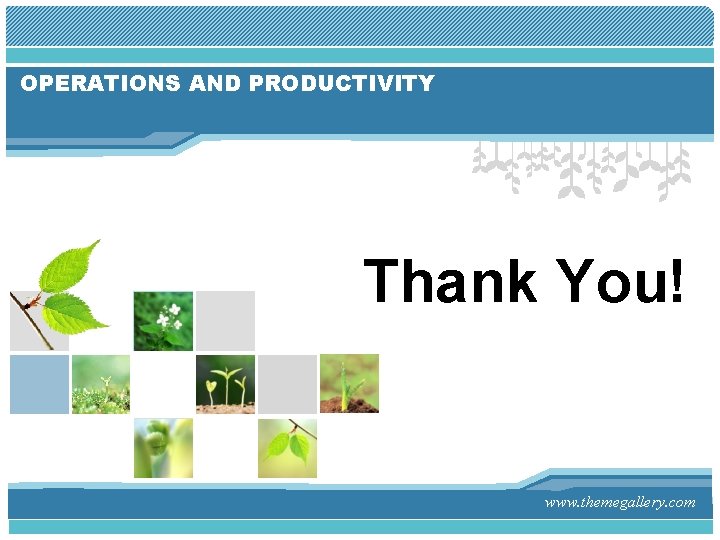 OPERATIONS AND PRODUCTIVITY

Thank You!

www.themegallery.com